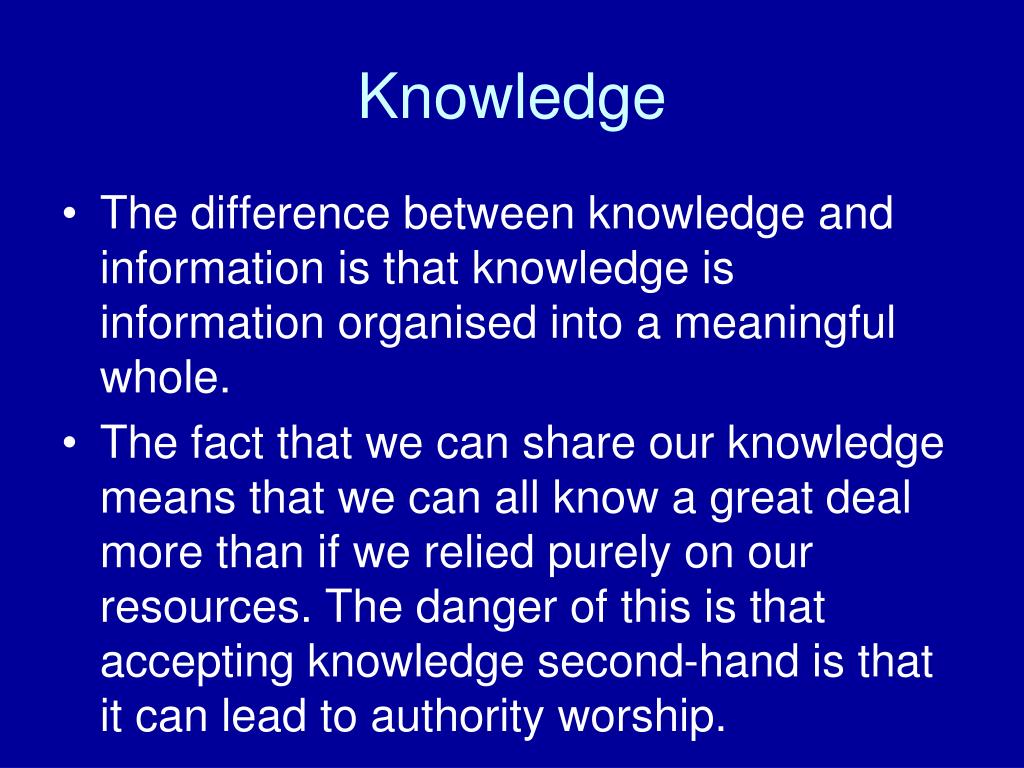 Knowledge

• The difference between knowledge and information is that knowledge is information organised into a meaningful whole.

• The fact that we can share our knowledge means that we can all know a great deal more than if we relied purely on our resources. The danger of this is that accepting knowledge second-hand is that it can lead to authority worship.